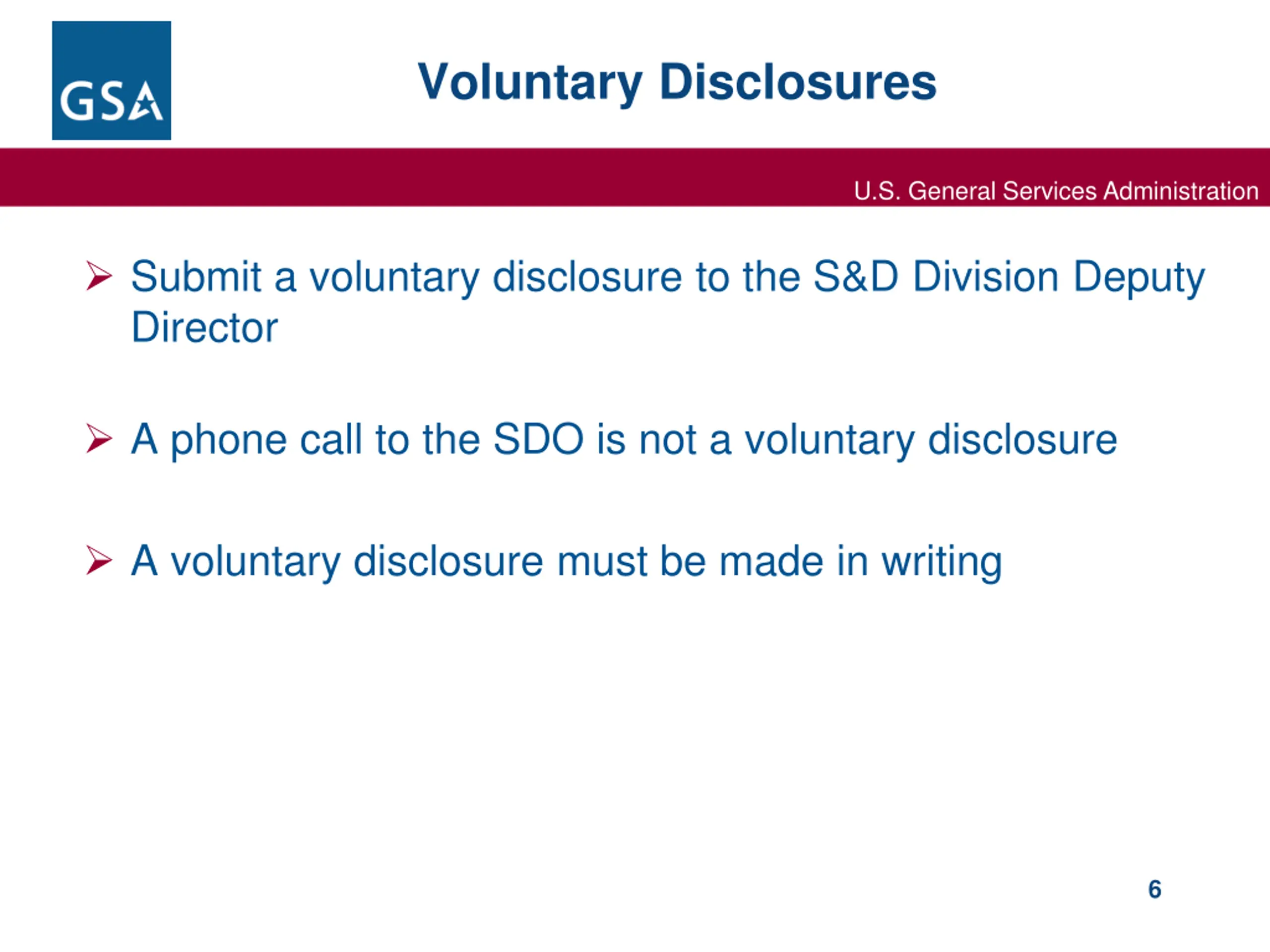 GSA

Voluntary Disclosures

U.S. General Services Administration

➢ Submit a voluntary disclosure to the S&D Division Deputy Director

➢ A phone call to the SDO is not a voluntary disclosure

➢ A voluntary disclosure must be made in writing

6